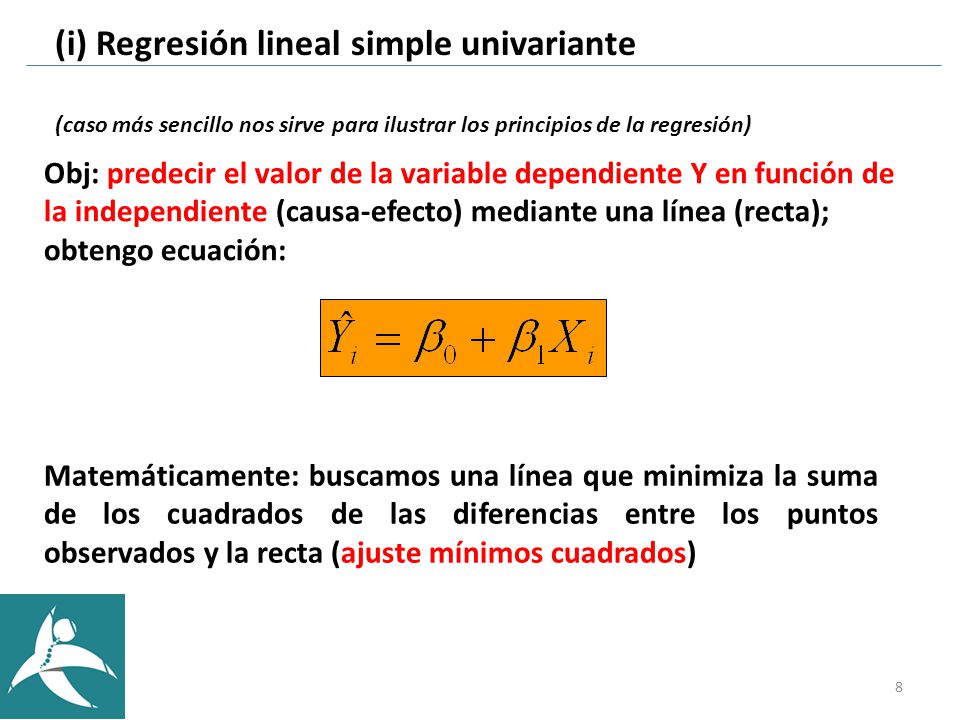 (i) Regresión lineal simple univariante

(caso más sencillo nos sirve para ilustrar los principios de la regresión)

Obj: predecir el valor de la variable dependiente Y en función de la independiente (causa-efecto) mediante una línea (recta); obtengo ecuación:

$\hat{Y}_i = \beta_0 + \beta_1 X_i$

Matemáticamente: buscamos una línea que minimiza la suma de los cuadrados de las diferencias entre los puntos observados y la recta (ajuste mínimos cuadrados)

8